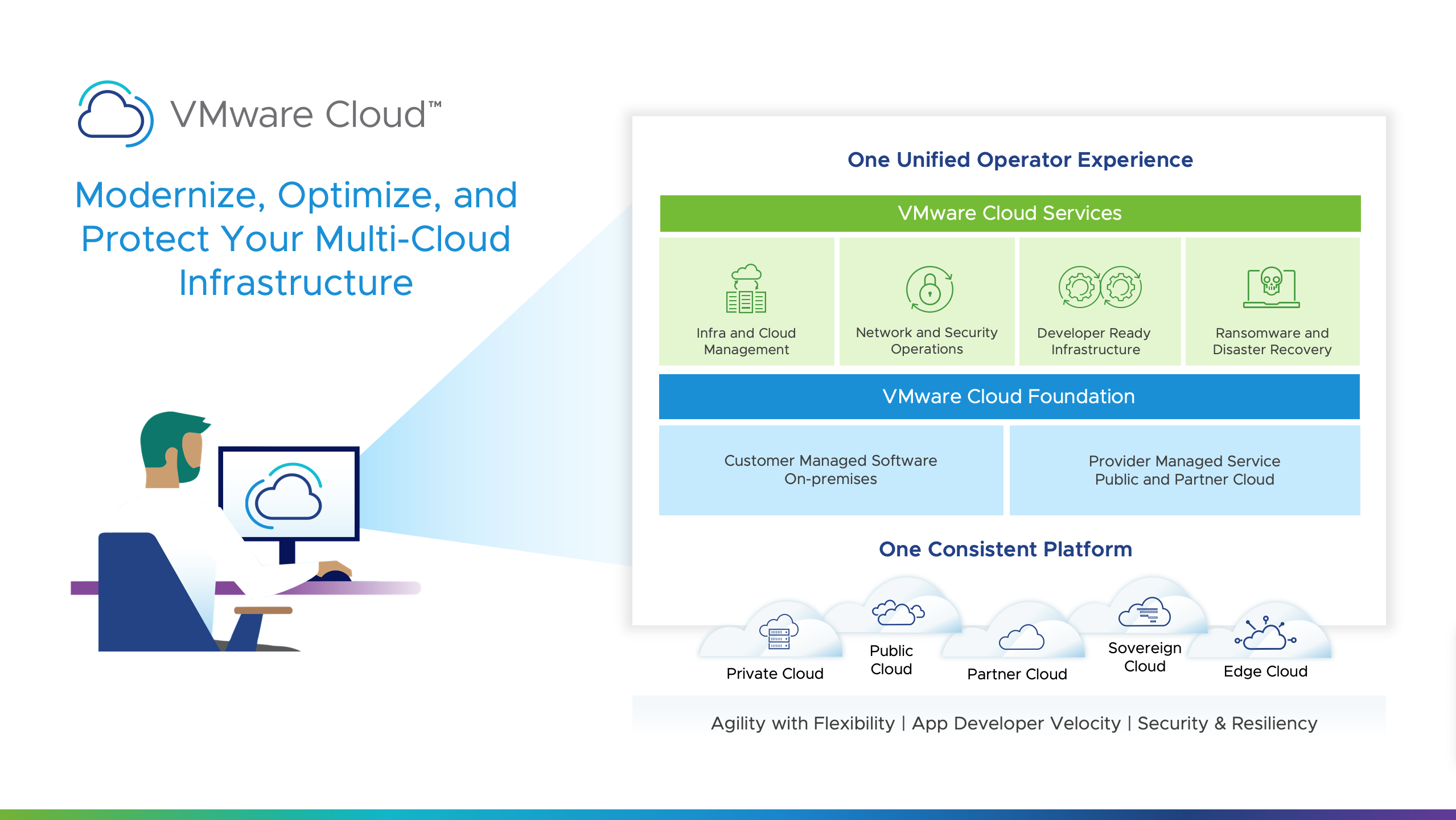 VMware Cloud™

Modernize, Optimize, and Protect Your Multi-Cloud Infrastructure

One Unified Operator Experience

VMware Cloud Services

Infra and Cloud Management

Network and Security Operations

Developer Ready Infrastructure

Ransomware and Disaster Recovery

VMware Cloud Foundation

Customer Managed Software On-premises

Provider Managed Service Public and Partner Cloud

One Consistent Platform

Private Cloud

Public Cloud

Partner Cloud

Sovereign Cloud

Edge Cloud

Agility with Flexibility | App Developer Velocity | Security & Resiliency